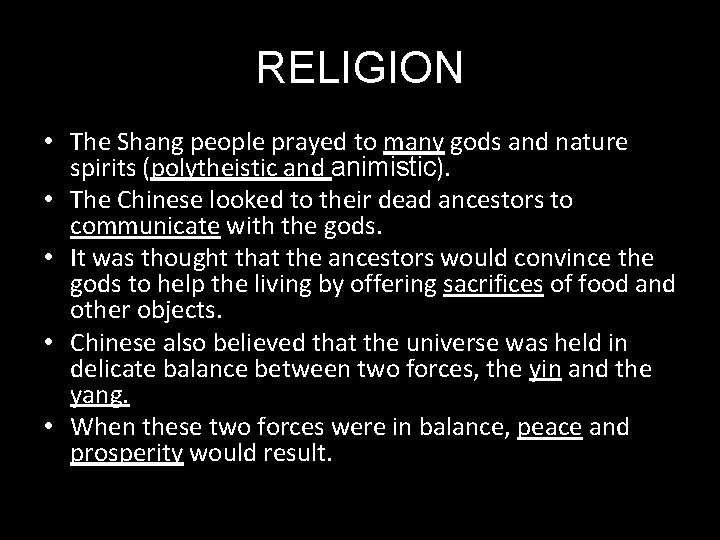 RELIGION

• The Shang people prayed to many gods and nature spirits (polytheistic and animistic).
• The Chinese looked to their dead ancestors to communicate with the gods.
• It was thought that the ancestors would convince the gods to help the living by offering sacrifices of food and other objects.
• Chinese also believed that the universe was held in delicate balance between two forces, the yin and the yang.
• When these two forces were in balance, peace and prosperity would result.